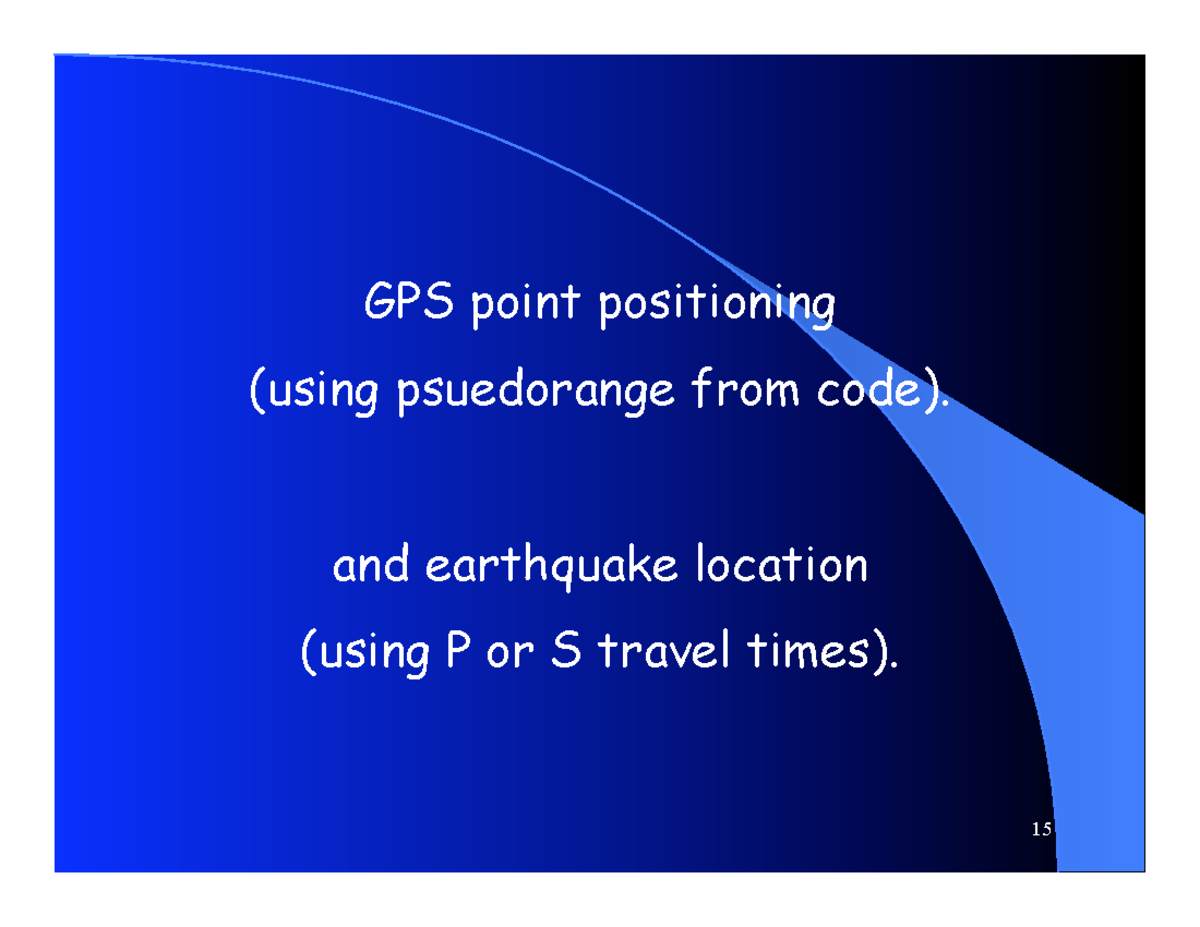 GPS point positioning
(using psuedorange from code).

and earthquake location
(using P or S travel times).

15